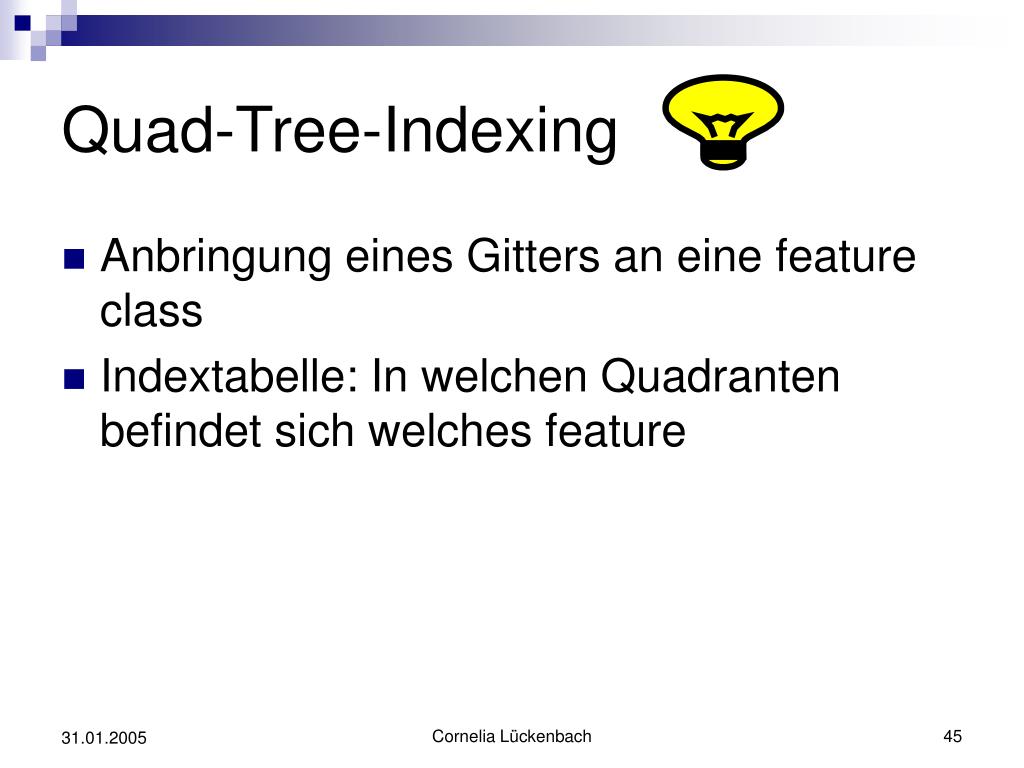 Quad-Tree-Indexing

■ Anbringung eines Gitters an eine feature class

■ Indextabelle: In welchen Quadranten befindet sich welches feature

31.01.2005

Cornelia Lückenbach

45